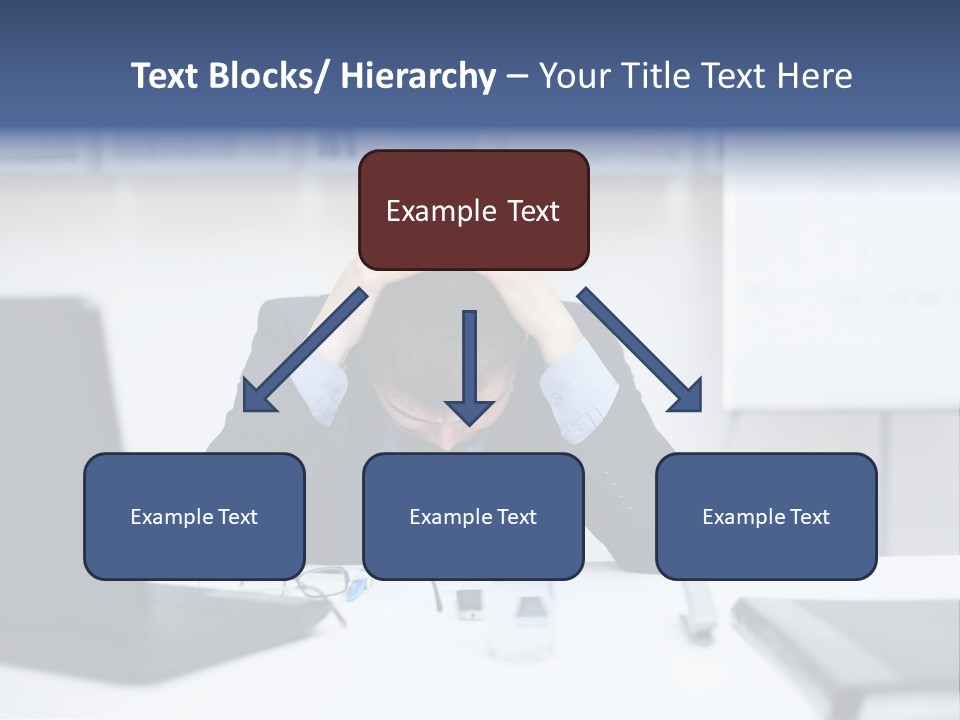 Text Blocks/ Hierarchy – Your Title Text Here

Example Text

Example Text

Example Text

Example Text